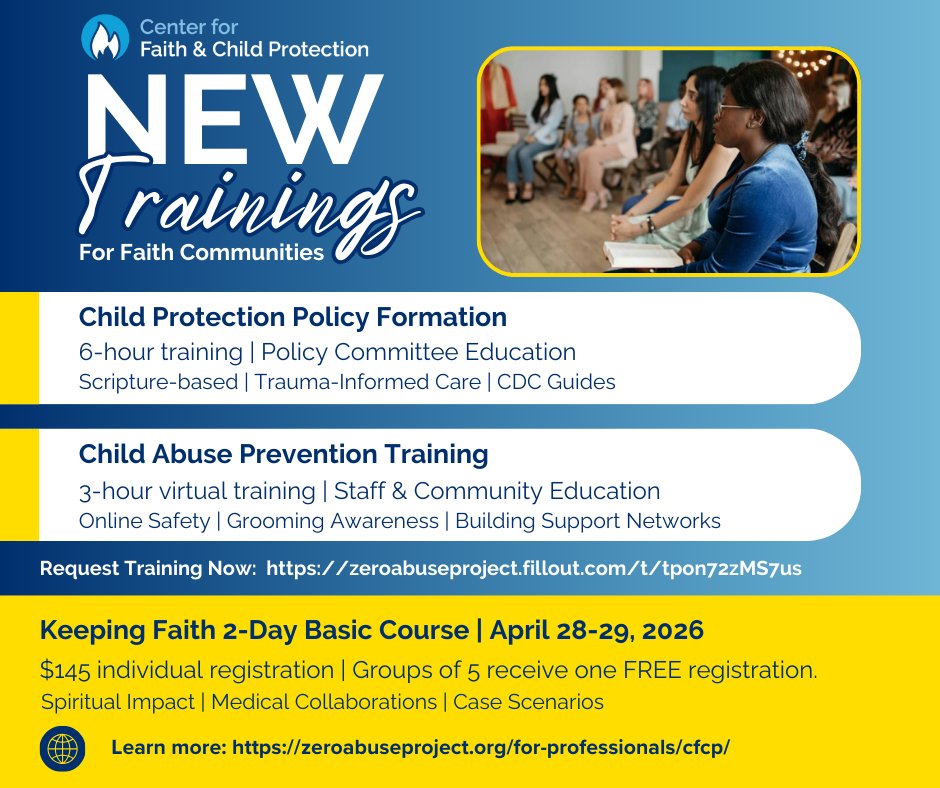 Center for
Faith & Child Protection

NEW
Trainings
For Faith Communities

Child Protection Policy Formation
6-hour training | Policy Committee Education
Scripture-based | Trauma-Informed Care | CDC Guides

Child Abuse Prevention Training
3-hour virtual training | Staff & Community Education
Online Safety | Grooming Awareness | Building Support Networks

Request Training Now: https://zeroabuseproject.fillout.com/t/tpon72zMS7us

Keeping Faith 2-Day Basic Course | April 28-29, 2026
$145 individual registration | Groups of 5 receive one FREE registration.
Spiritual Impact | Medical Collaborations | Case Scenarios

Learn more: https://zeroabuseproject.org/for-professionals/cfcp/